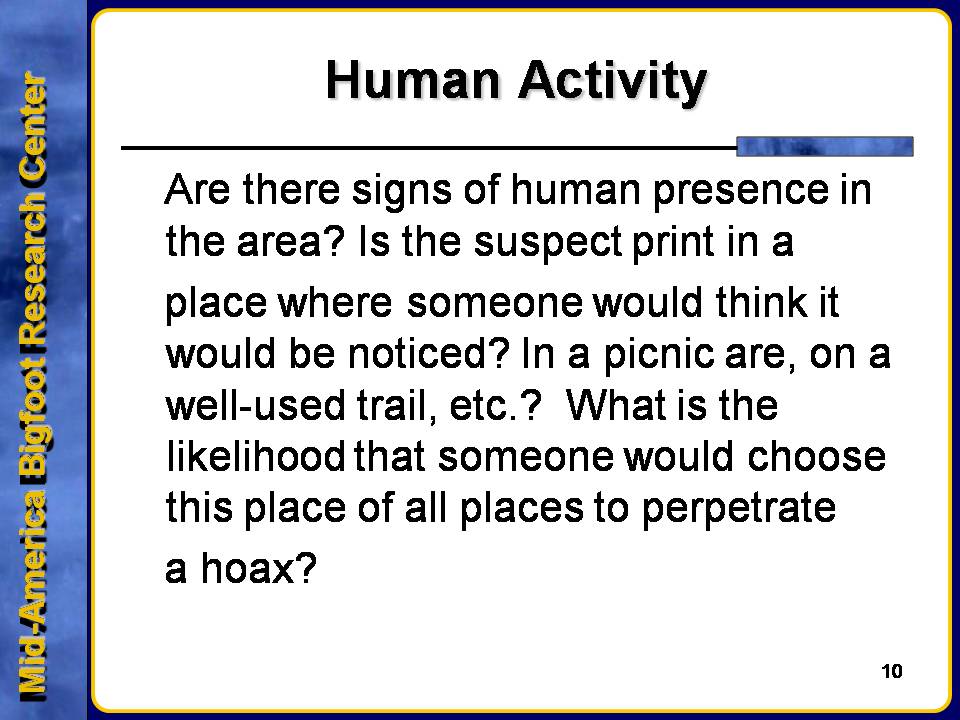 Mid-America Bigfoot Research Center

Human Activity

Are there signs of human presence in the area? Is the suspect print in a place where someone would think it would be noticed? In a picnic are, on a well-used trail, etc.? What is the likelihood that someone would choose this place of all places to perpetrate a hoax?

10